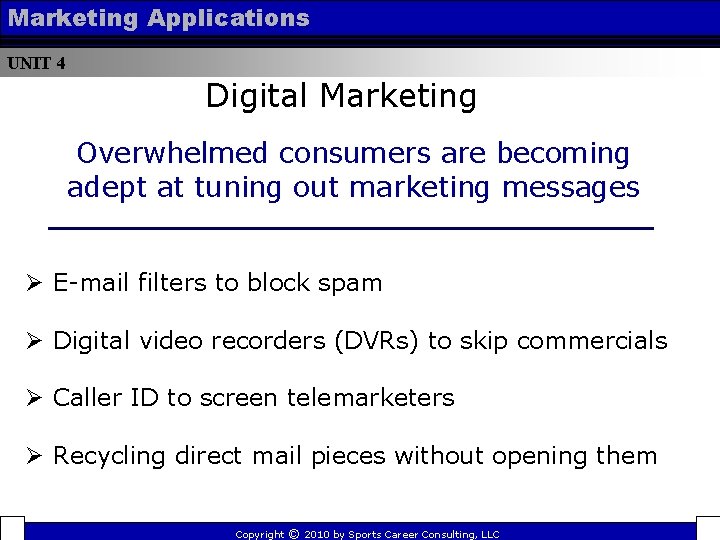 Marketing Applications

UNIT 4

Digital Marketing

Overwhelmed consumers are becoming adept at tuning out marketing messages

➢ E-mail filters to block spam

➢ Digital video recorders (DVRs) to skip commercials

➢ Caller ID to screen telemarketers

➢ Recycling direct mail pieces without opening them

Copyright © 2010 by Sports Career Consulting, LLC